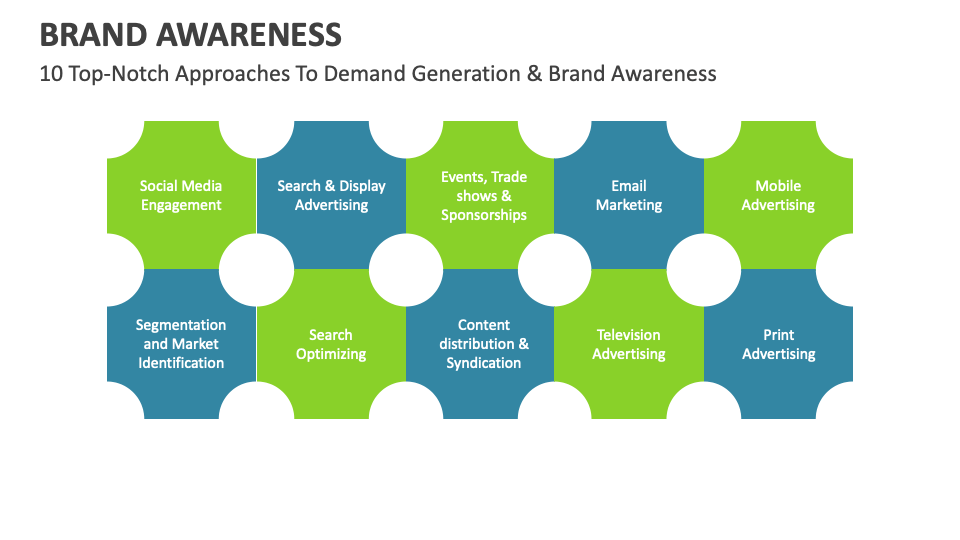 BRAND AWARENESS

10 Top-Notch Approaches To Demand Generation & Brand Awareness

Social Media Engagement

Search & Display Advertising

Events, Trade shows & Sponsorships

Email Marketing

Mobile Advertising

Segmentation and Market Identification

Search Optimizing

Content distribution & Syndication

Television Advertising

Print Advertising